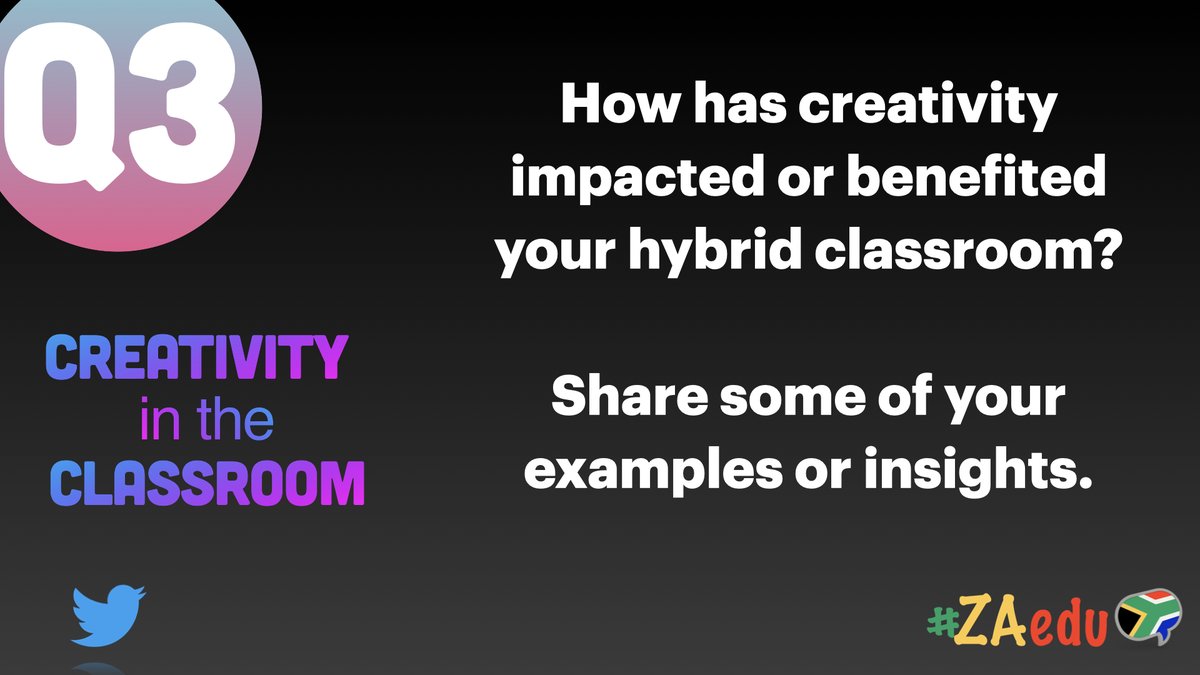 Q3

How has creativity impacted or benefited your hybrid classroom?

Share some of your examples or insights.

CREATIVITY in the CLASSROOM

#ZAedu